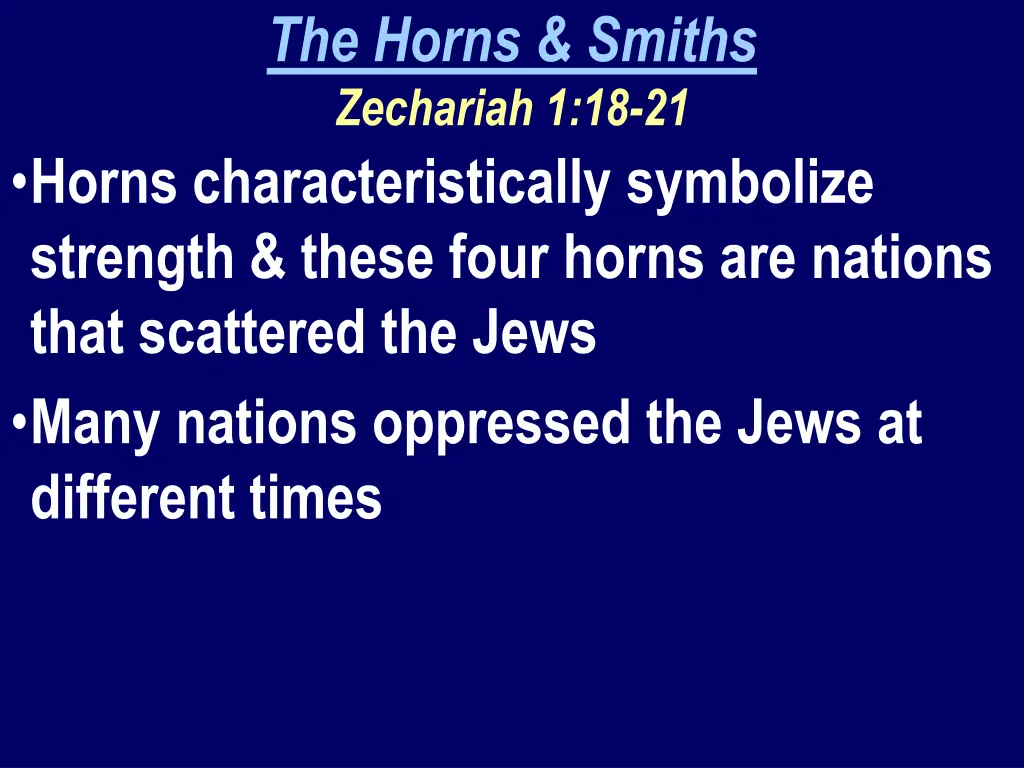 The Horns & Smiths

Zechariah 1:18-21

•Horns characteristically symbolize strength & these four horns are nations that scattered the Jews

•Many nations oppressed the Jews at different times